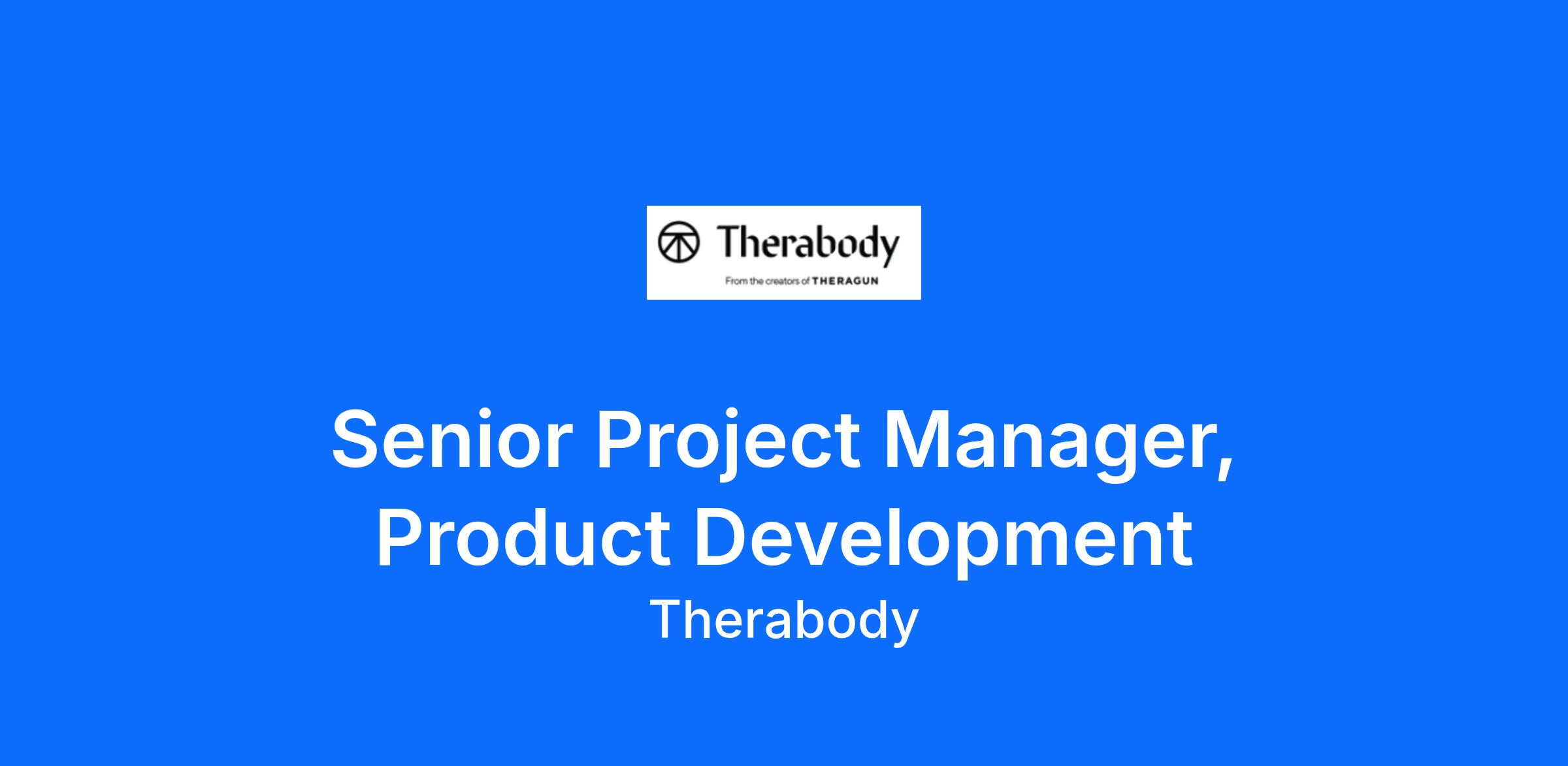 Therabody
From the creators of THERAGUN

Senior Project Manager, Product Development
Therabody